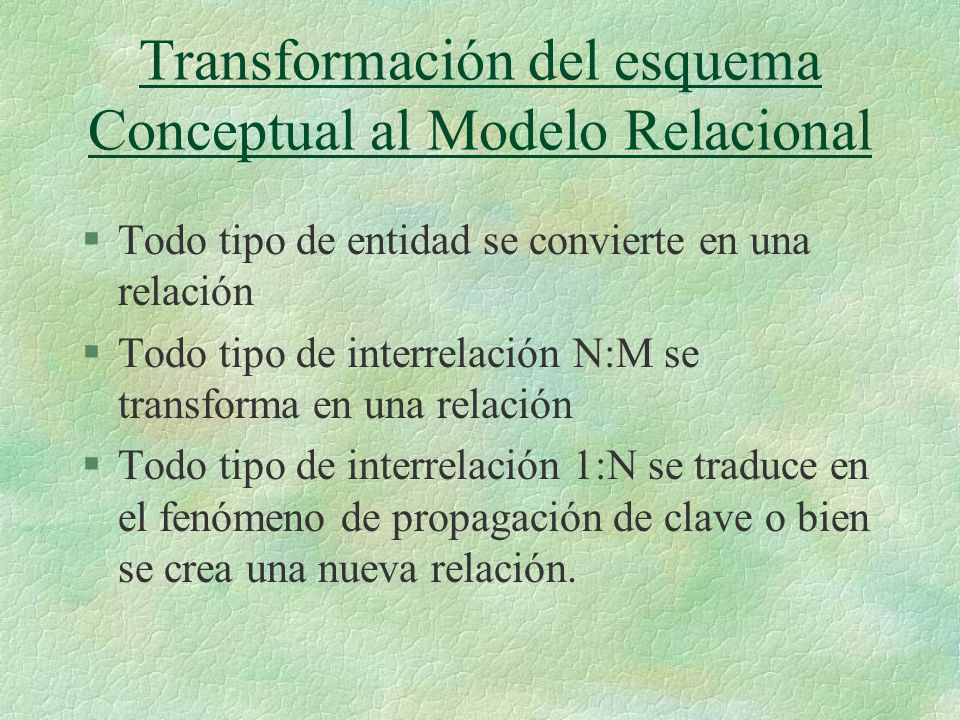 Transformación del esquema Conceptual al Modelo Relacional

§ Todo tipo de entidad se convierte en una relación

§ Todo tipo de interrelación N:M se transforma en una relación

§ Todo tipo de interrelación 1:N se traduce en el fenómeno de propagación de clave o bien se crea una nueva relación.